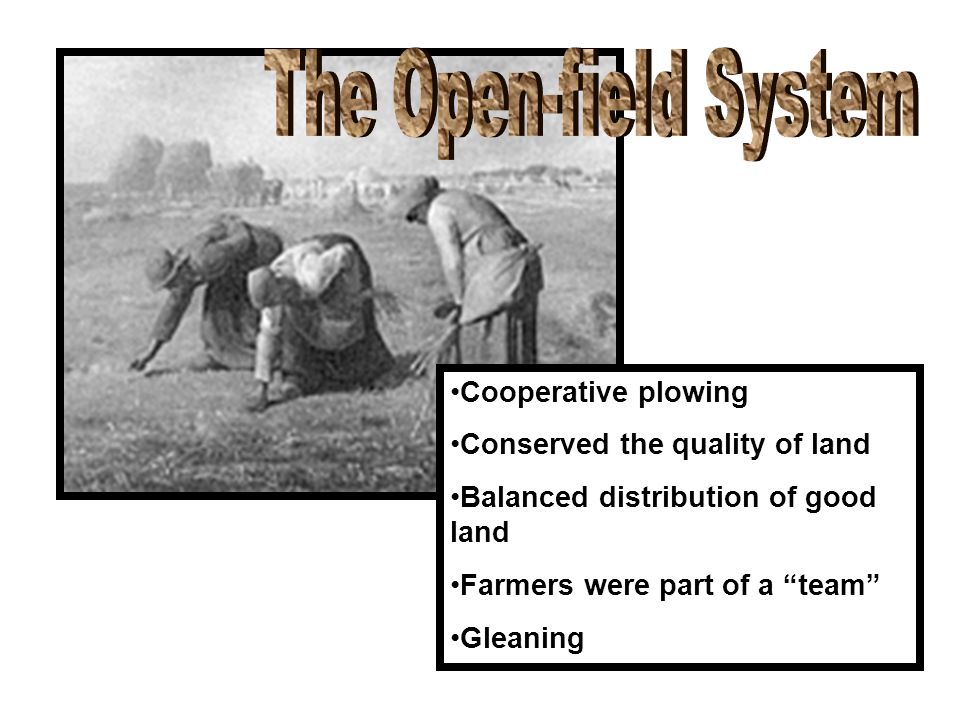 The Open-field System

•Cooperative plowing

•Conserved the quality of land

•Balanced distribution of good land

•Farmers were part of a “team”

•Gleaning